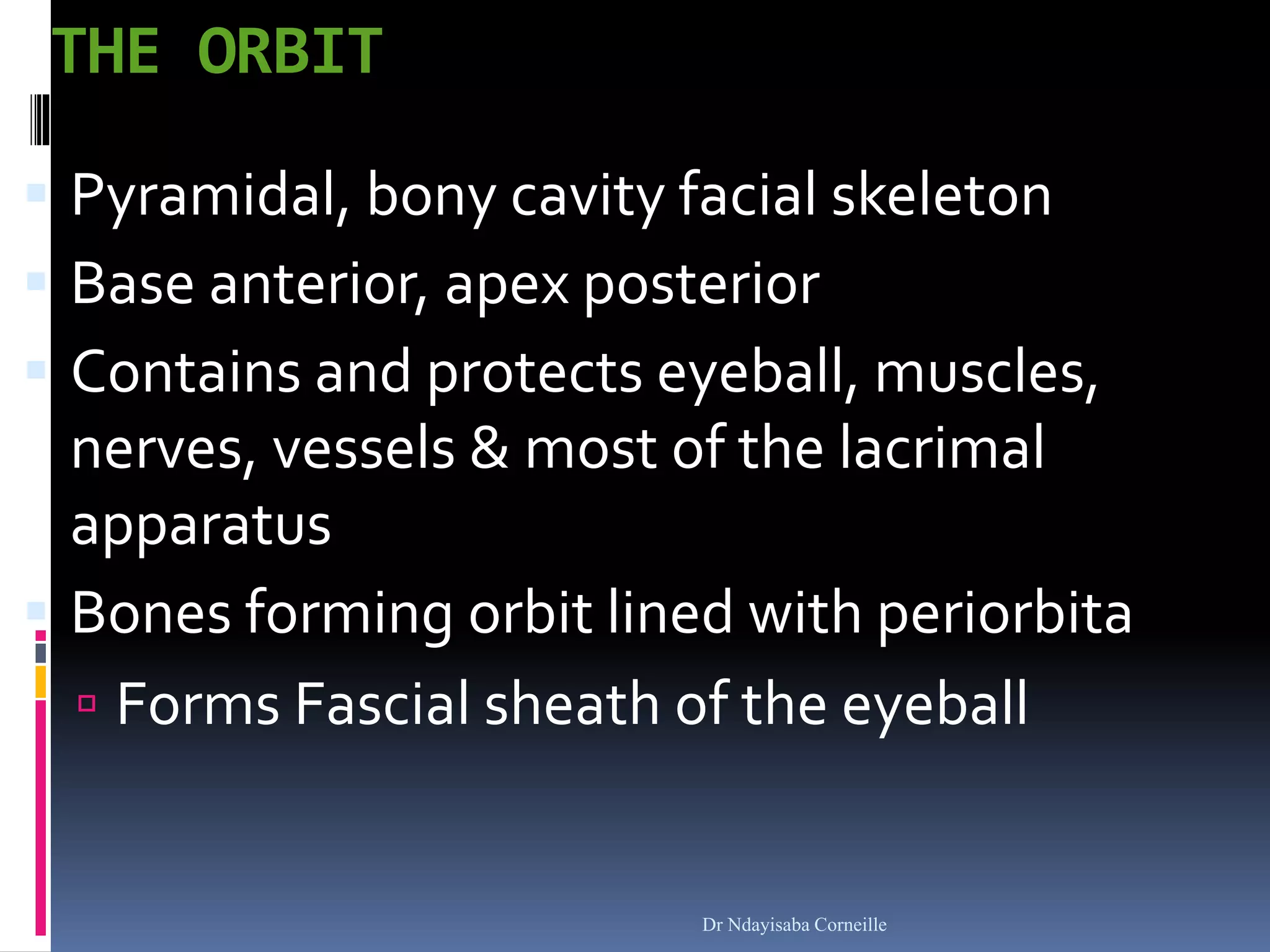 THE ORBIT

Pyramidal, bony cavity facial skeleton

Base anterior, apex posterior

Contains and protects eyeball, muscles, nerves, vessels & most of the lacrimal apparatus

Bones forming orbit lined with periorbita

Forms Fascial sheath of the eyeball

Dr Ndayisaba Corneille